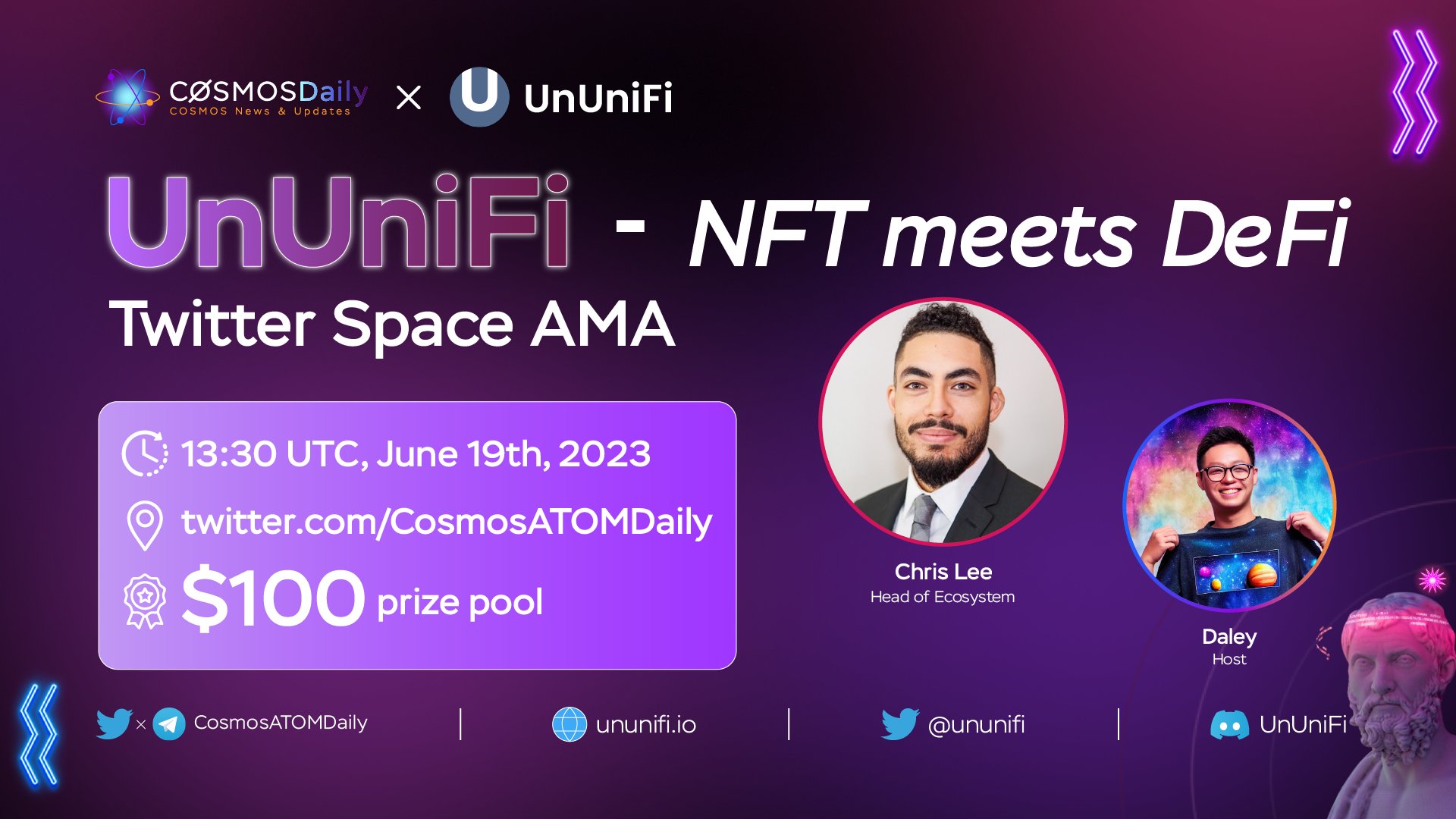 CØSMOSDaily
COSMOS News & Updates
×
UnUniFi

UnUniFi - NFT meets DeFi
Twitter Space AMA

13:30 UTC, June 19th, 2023
twitter.com/CosmosATOMDaily
$100 prize pool

Chris Lee
Head of Ecosystem

Daley
Host

× CosmosATOMDaily | ununifi.io | @ununifi | UnUniFi